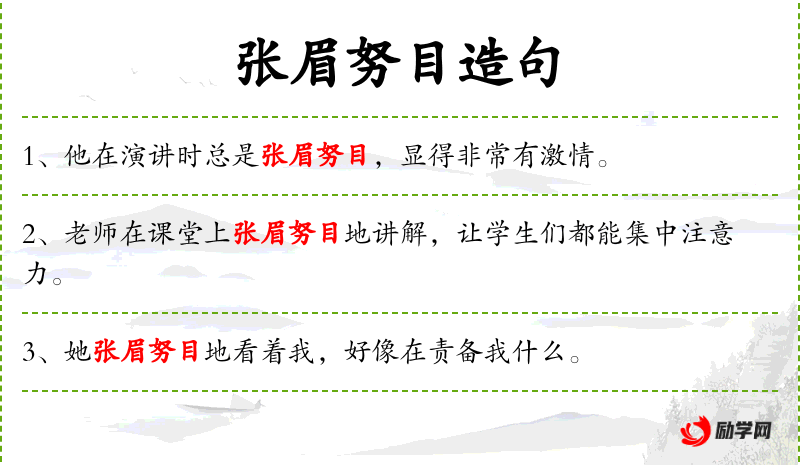 张眉努目造句

1、他在演讲时总是张眉努目，显得非常有激情。

2、老师在课堂上张眉努目地讲解，让学生们都能集中注意力。

3、她张眉努目地看着我，好像在责备我什么。

励学网